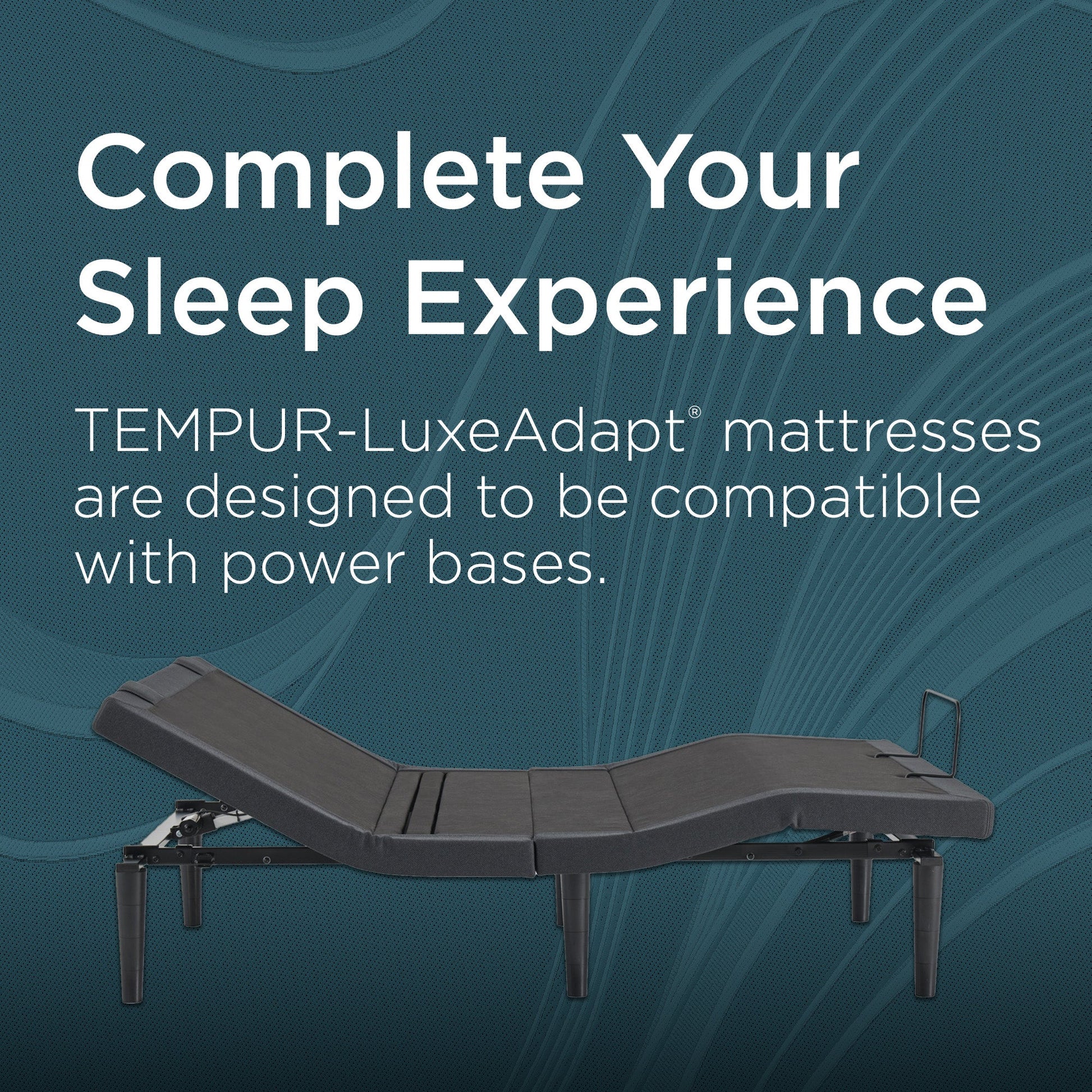 Complete Your Sleep Experience

TEMPUR-LuxeAdapt® mattresses are designed to be compatible with power bases.